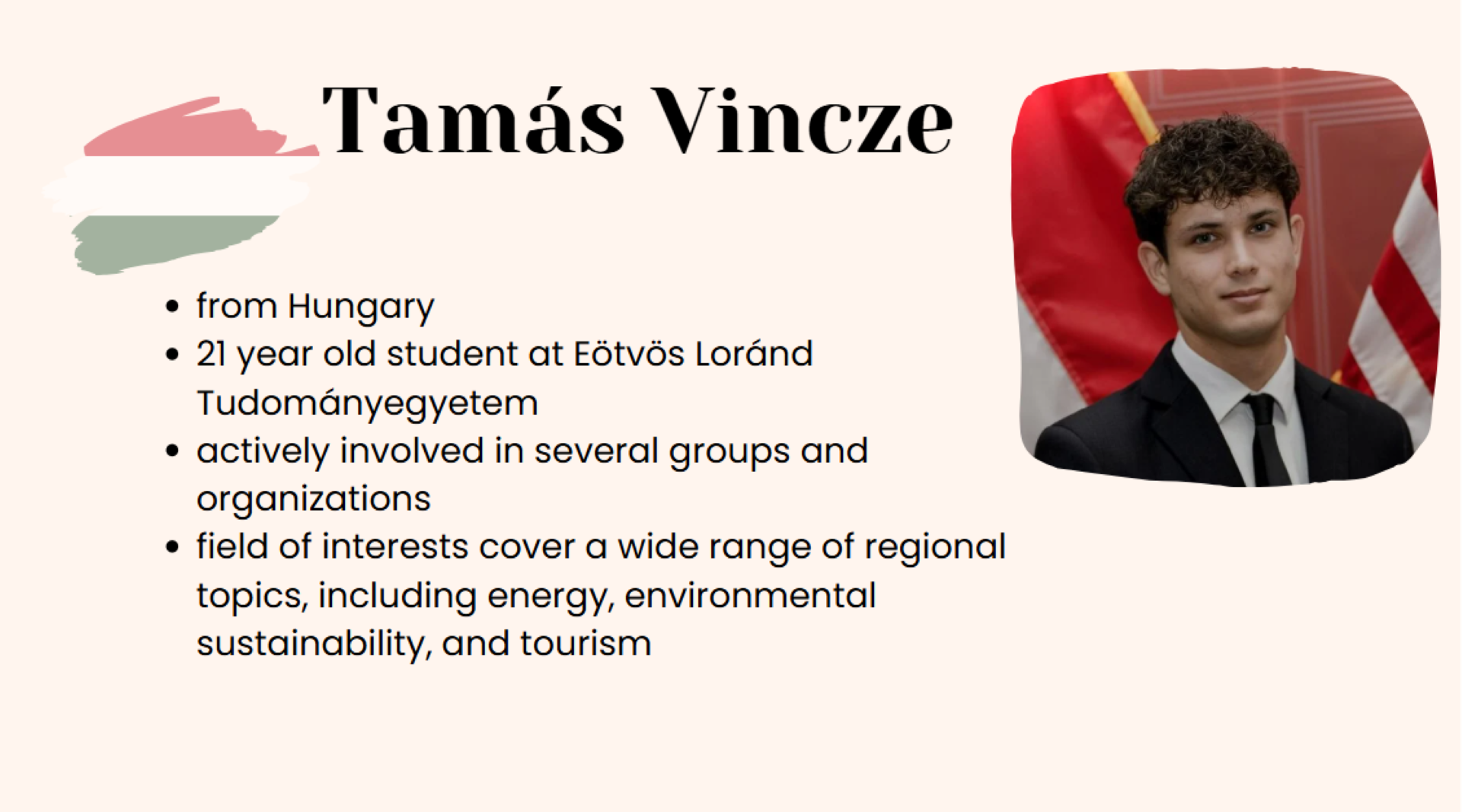 Tamás Vincze

- from Hungary
- 21 year old student at Eötvös Loránd Tudományegyetem
- actively involved in several groups and organizations
- field of interests cover a wide range of regional topics, including energy, environmental sustainability, and tourism